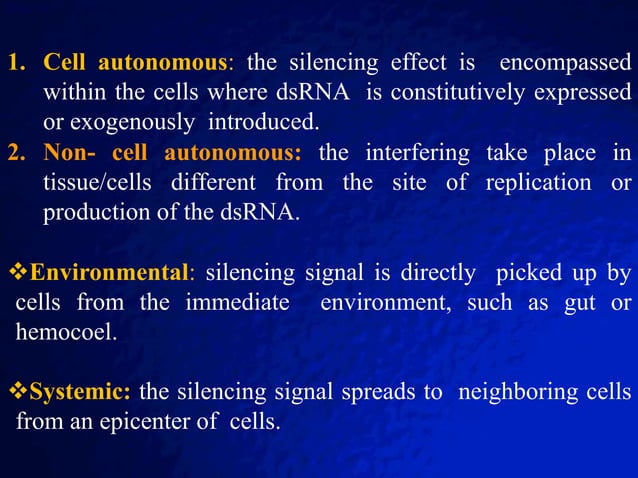 1. Cell autonomous: the silencing effect is encompassed within the cells where dsRNA is constitutively expressed or exogenously introduced.
2. Non- cell autonomous: the interfering take place in tissue/cells different from the site of replication or production of the dsRNA.

❖Environmental: silencing signal is directly picked up by cells from the immediate environment, such as gut or hemocoel.

❖Systemic: the silencing signal spreads to neighboring cells from an epicenter of cells.